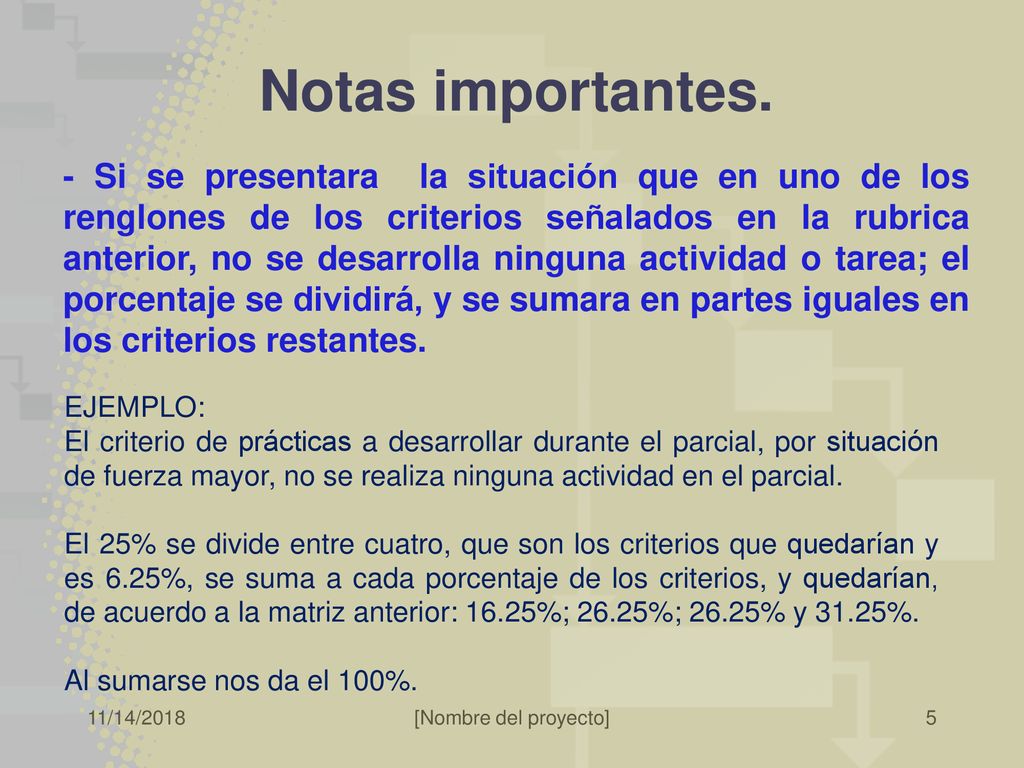 Notas importantes.

- Si se presentara la situación que en uno de los renglones de los criterios señalados en la rubrica anterior, no se desarrolla ninguna actividad o tarea; el porcentaje se dividirá, y se sumara en partes iguales en los criterios restantes.

EJEMPLO:
El criterio de prácticas a desarrollar durante el parcial, por situación de fuerza mayor, no se realiza ninguna actividad en el parcial.

El 25% se divide entre cuatro, que son los criterios que quedarían y es 6.25%, se suma a cada porcentaje de los criterios, y quedarían, de acuerdo a la matriz anterior: 16.25%; 26.25%; 26.25% y 31.25%.

Al sumarse nos da el 100%.

11/14/2018 [Nombre del proyecto] 5